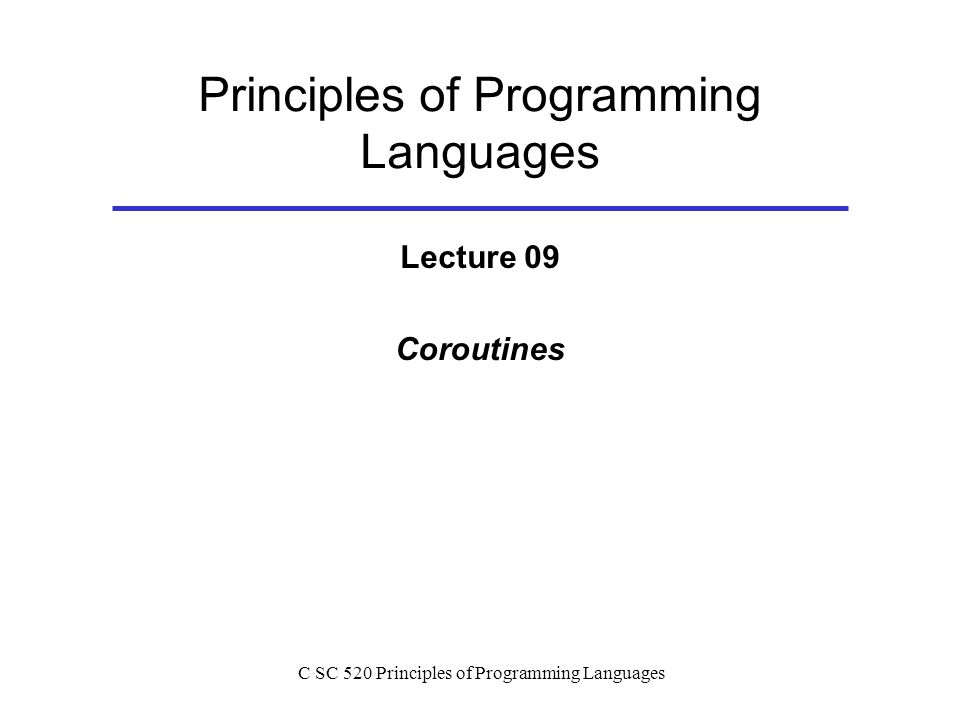 Principles of Programming Languages

Lecture 09

Coroutines

C SC 520 Principles of Programming Languages